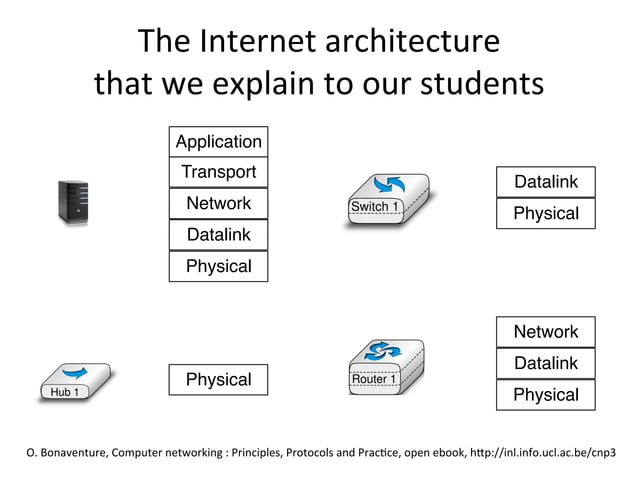 The Internet architecture
that we explain to our students

Application
Transport
Network
Datalink
Physical

Switch 1

Datalink
Physical

Hub 1

Physical

Router 1

Network
Datalink
Physical

O. Bonaventure, Computer networking : Principles, Protocols and Practice, open ebook, http://inl.info.ucl.ac.be/cnp3